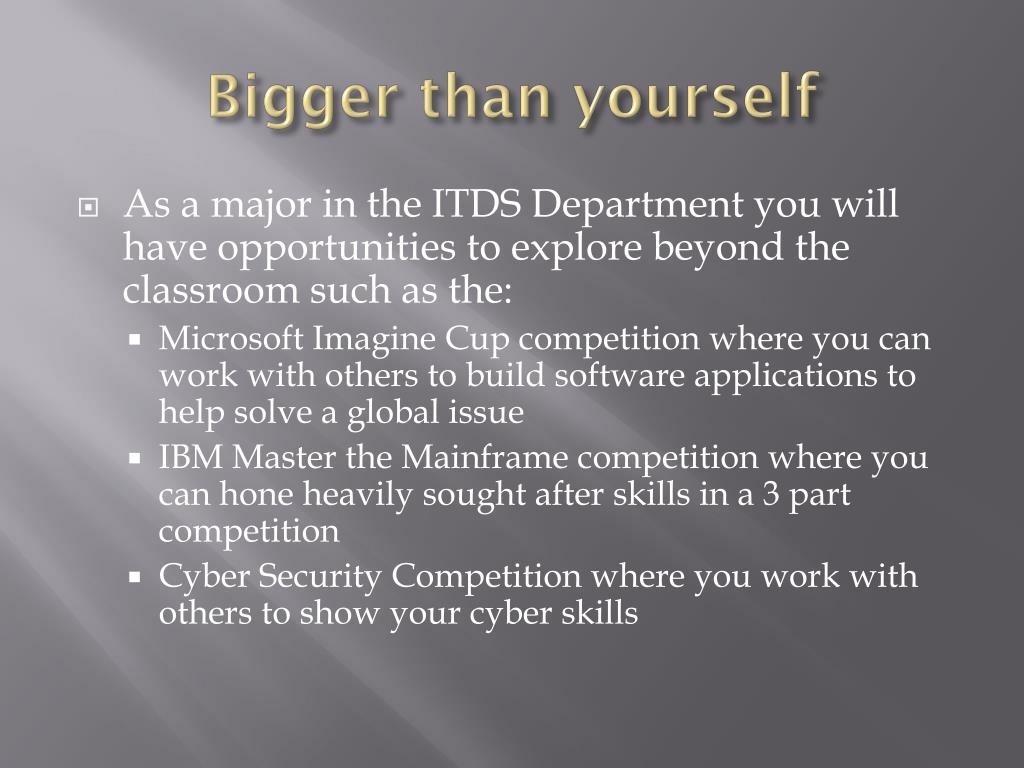 Bigger than yourself

As a major in the ITDS Department you will have opportunities to explore beyond the classroom such as the:

Microsoft Imagine Cup competition where you can work with others to build software applications to help solve a global issue

IBM Master the Mainframe competition where you can hone heavily sought after skills in a 3 part competition

Cyber Security Competition where you work with others to show your cyber skills